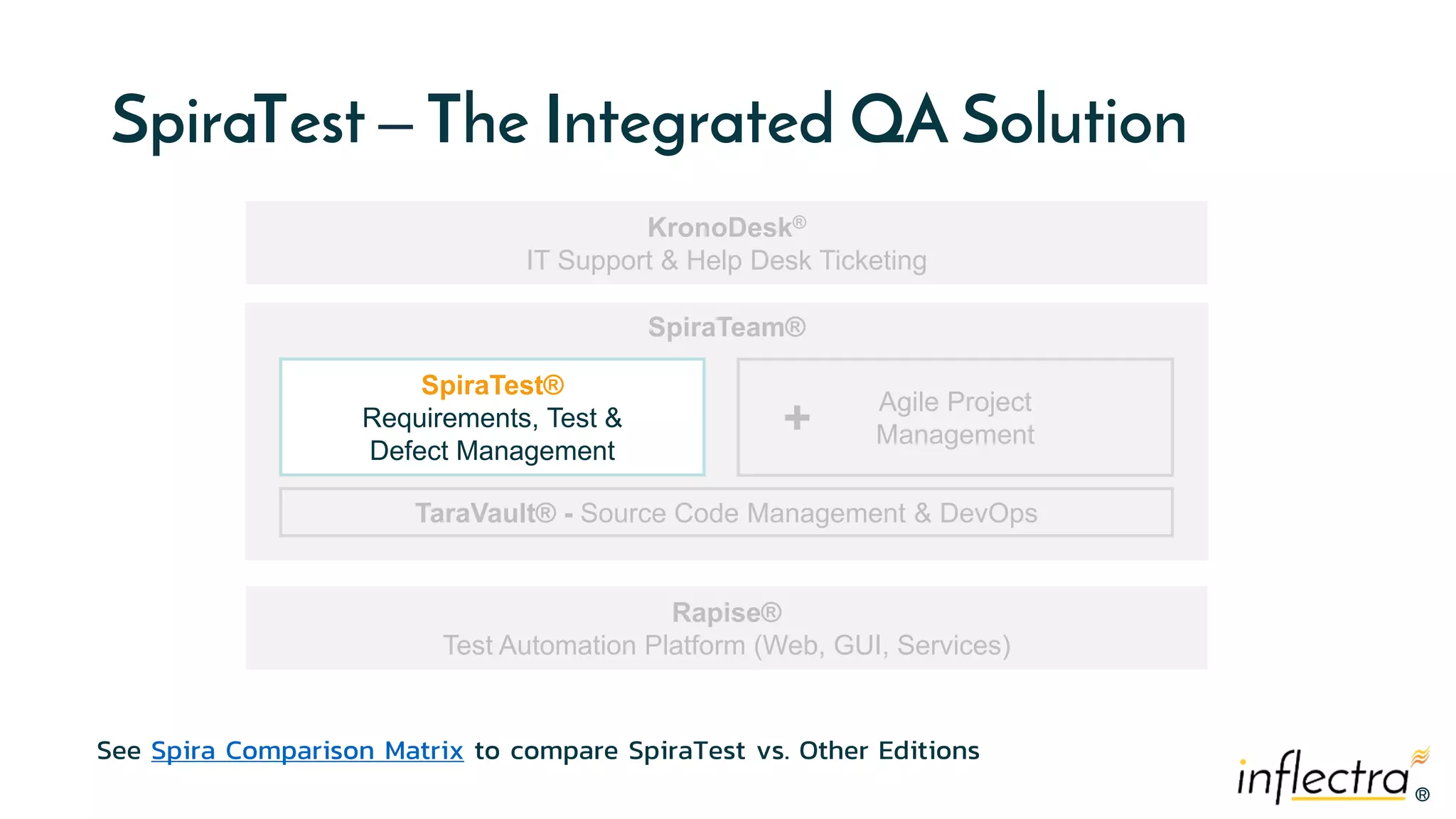 SpiraTest – The Integrated QA Solution

KronoDesk®
IT Support & Help Desk Ticketing

SpiraTeam®

SpiraTest®
Requirements, Test & Defect Management

+

Agile Project Management

TaraVault® - Source Code Management & DevOps

Rapise®
Test Automation Platform (Web, GUI, Services)

See Spira Comparison Matrix to compare SpiraTest vs. Other Editions

inflectra®